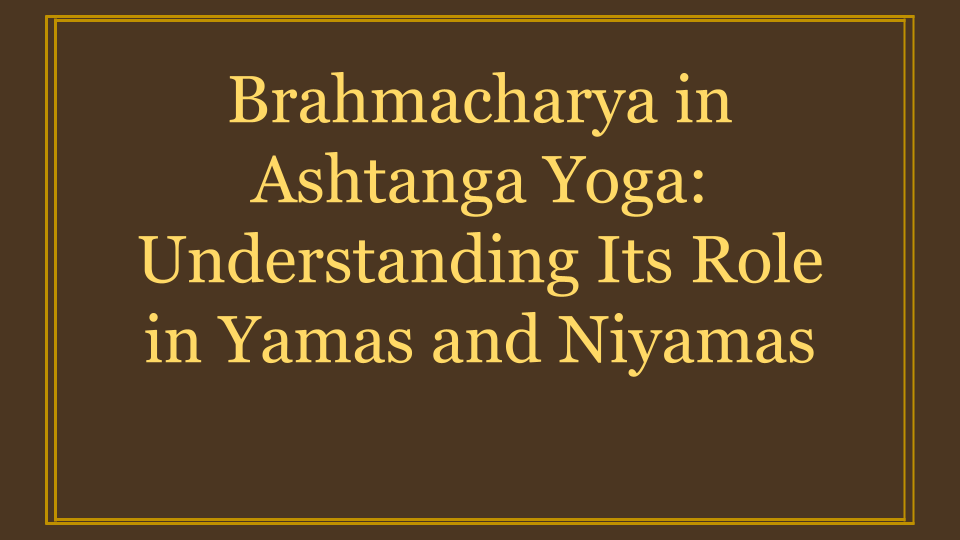 Brahmacharya in Ashtanga Yoga: Understanding Its Role in Yamas and Niyamas